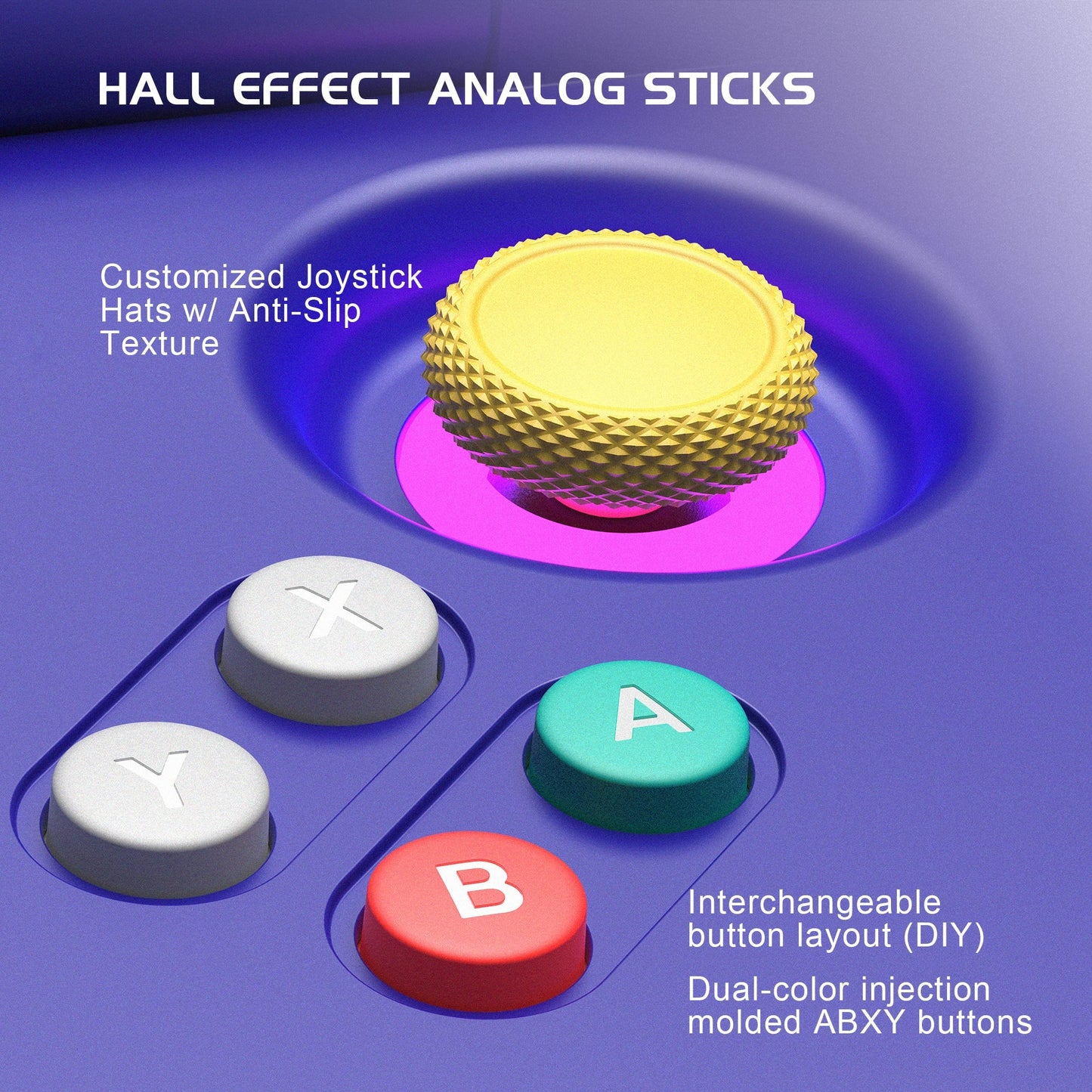 HALL EFFECT ANALOG STICKS

Customized Joystick Hats w/ Anti-Slip Texture

X

Y

A

B

Interchangeable button layout (DIY)

Dual-color injection molded ABXY buttons